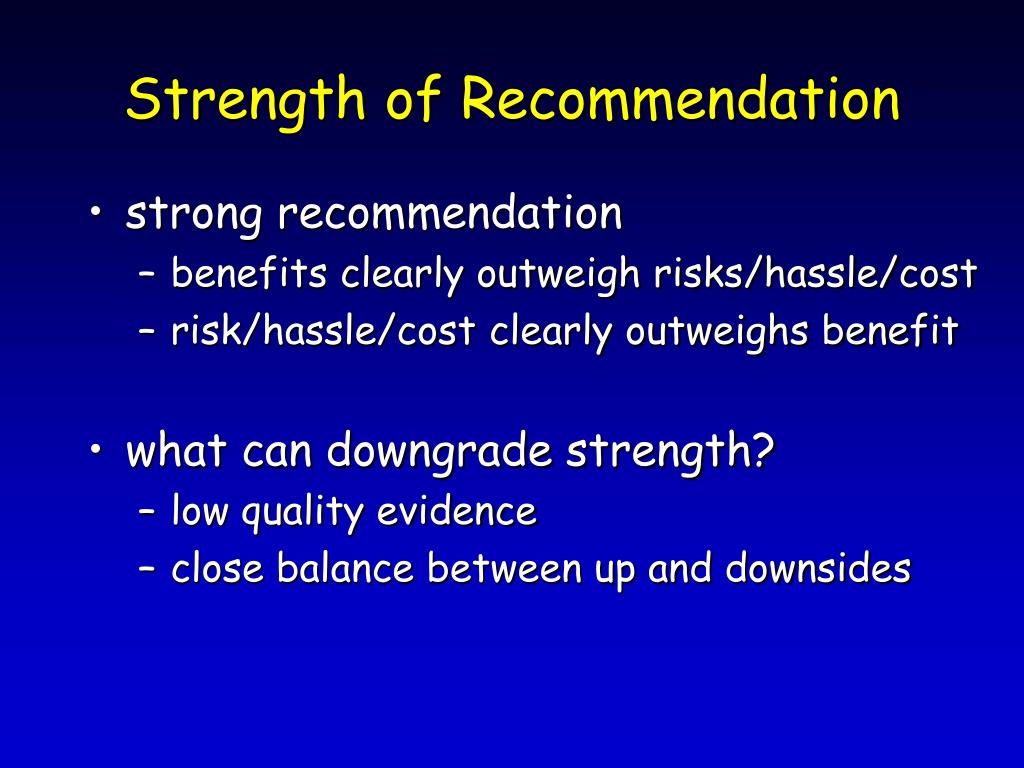 Strength of Recommendation

• strong recommendation
– benefits clearly outweigh risks/hassle/cost
– risk/hassle/cost clearly outweighs benefit

• what can downgrade strength?
– low quality evidence
– close balance between up and downsides